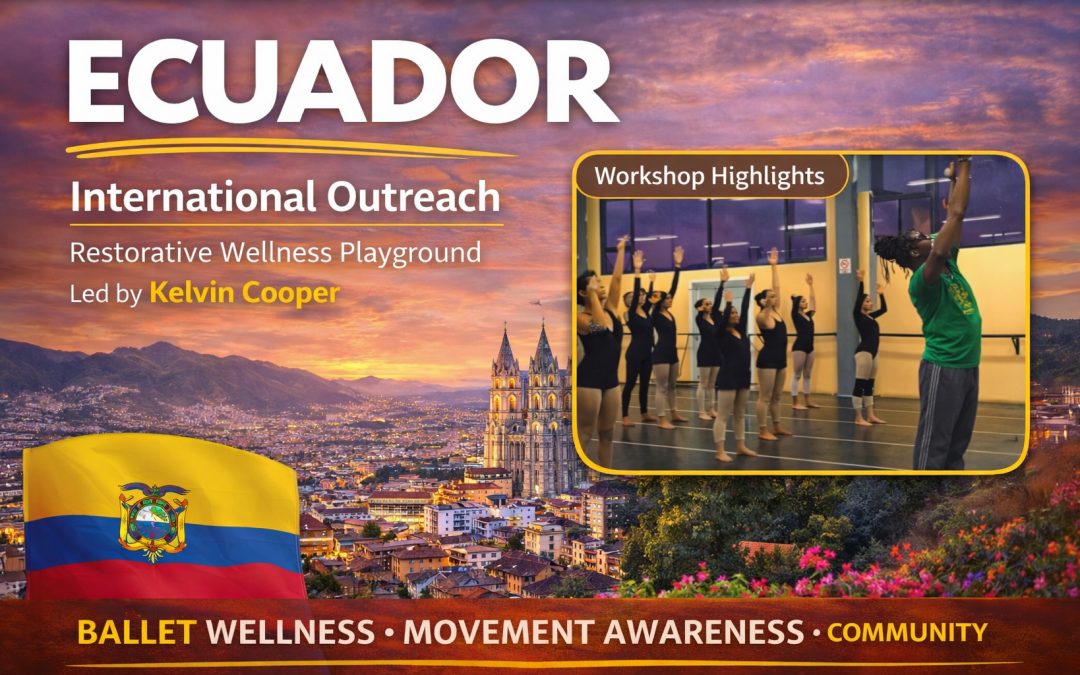 ECUADOR

International Outreach

Restorative Wellness Playground

Led by Kelvin Cooper

Workshop Highlights

BALLET WELLNESS • MOVEMENT AWARENESS • COMMUNITY